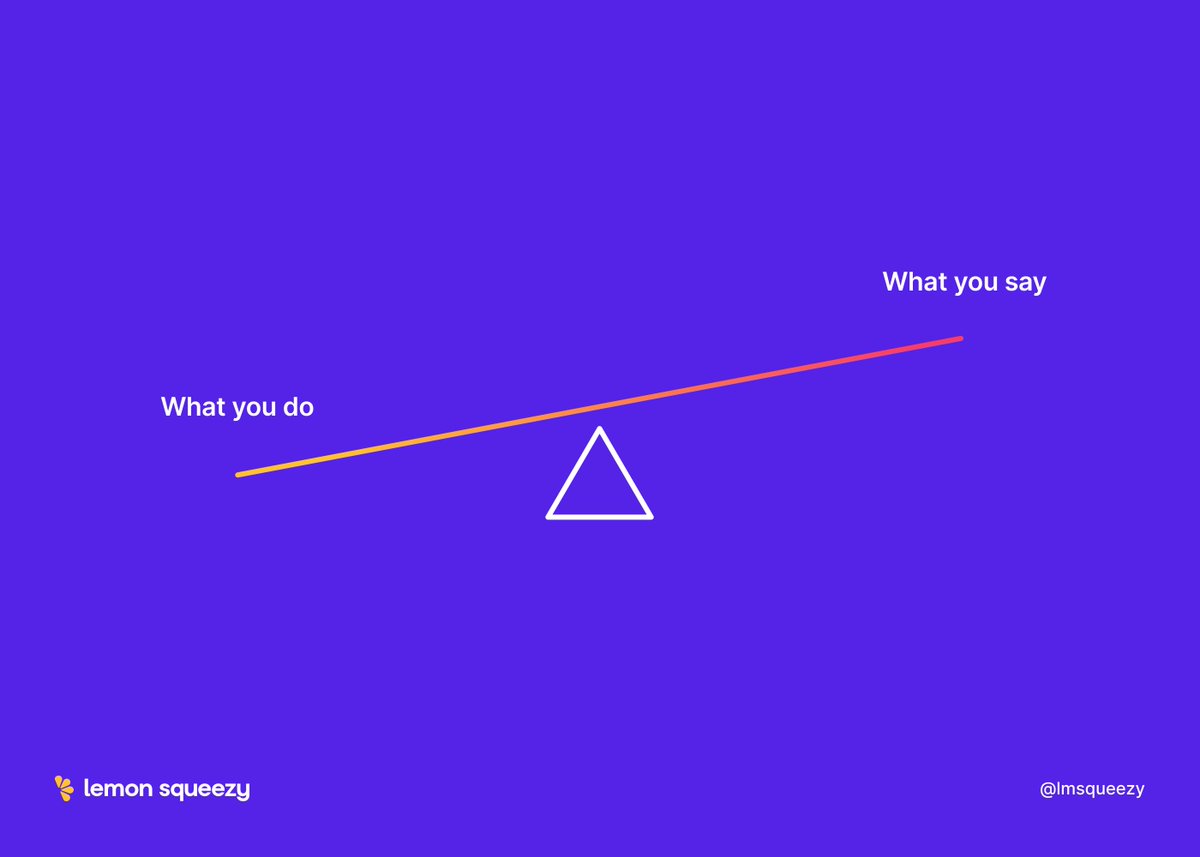 What you say

What you do

lemon squeezy

@lmsqueezy